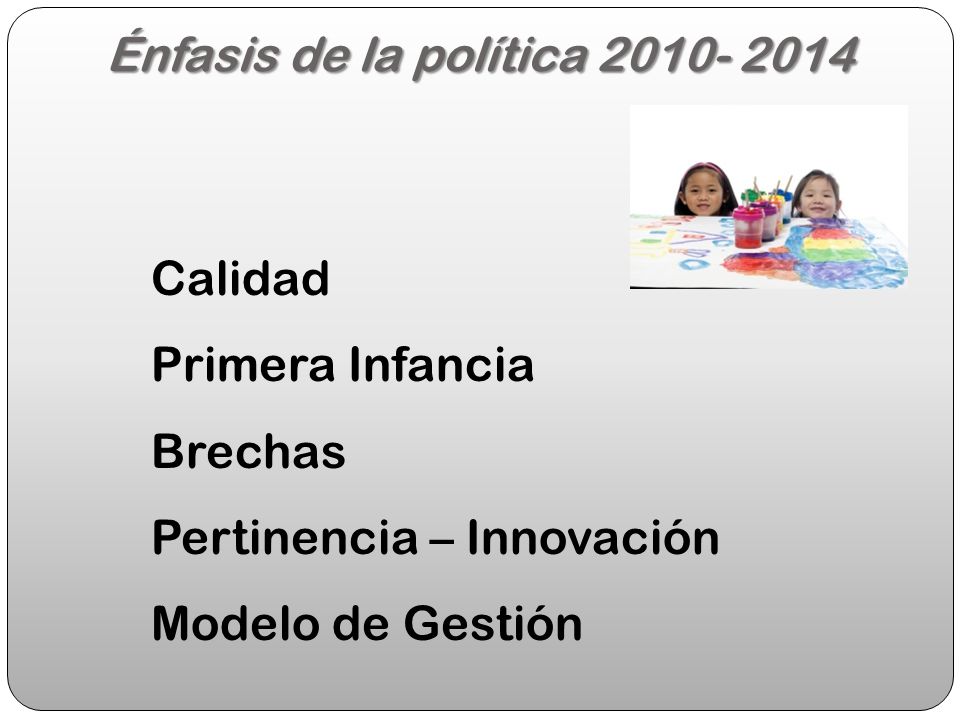 Énfasis de la política 2010- 2014

Calidad

Primera Infancia

Brechas

Pertinencia – Innovación

Modelo de Gestión